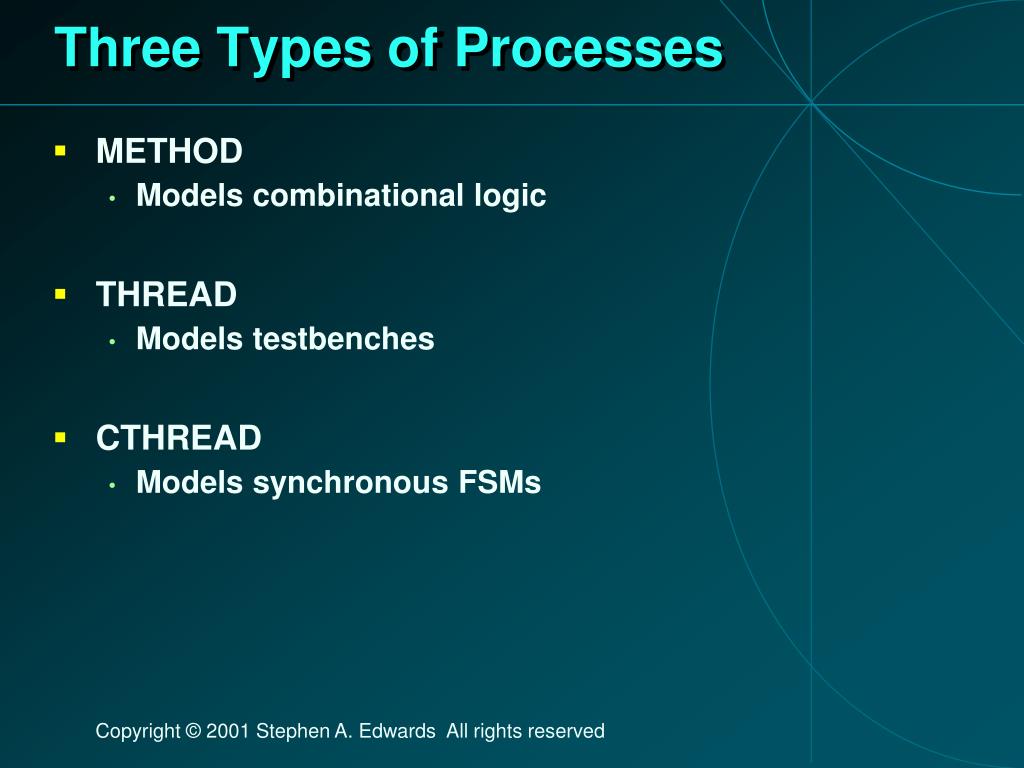 Three Types of Processes

- METHOD
  - Models combinational logic
- THREAD
  - Models testbenches
- CTHREAD
  - Models synchronous FSMs

Copyright © 2001 Stephen A. Edwards All rights reserved